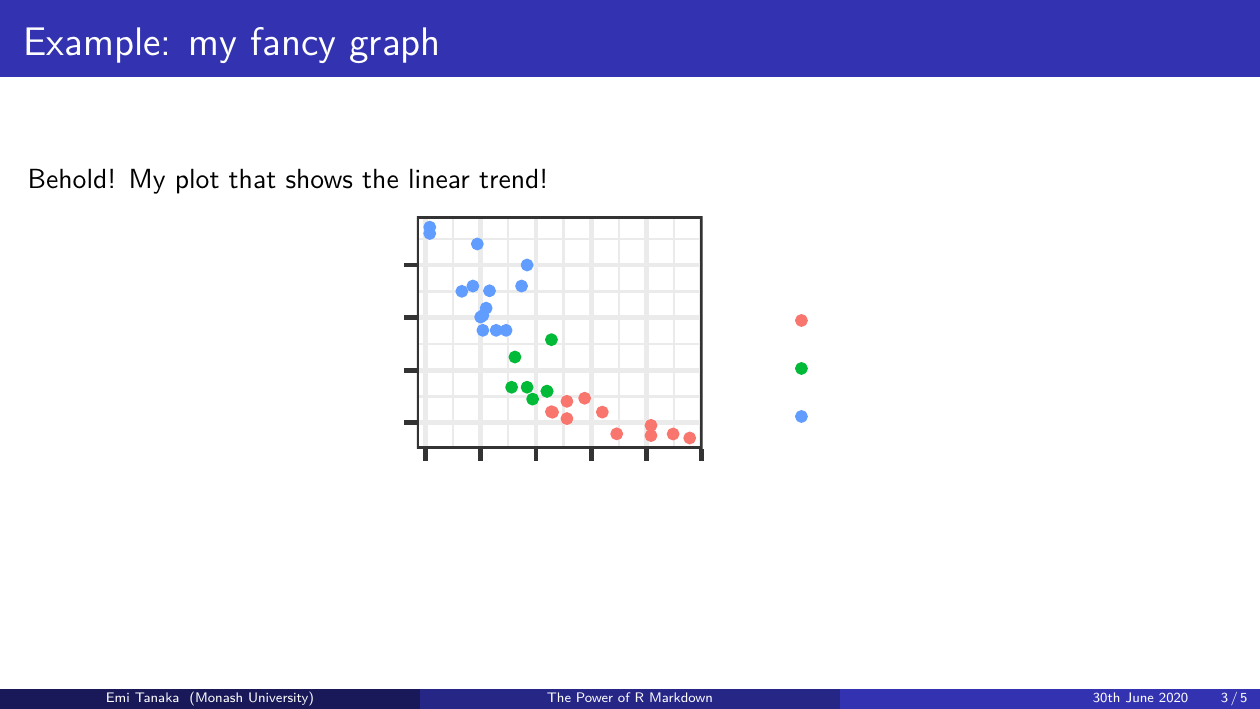 Example: my fancy graph

Behold! My plot that shows the linear trend!

Emi Tanaka (Monash University) The Power of R Markdown 30th June 2020 3 / 5